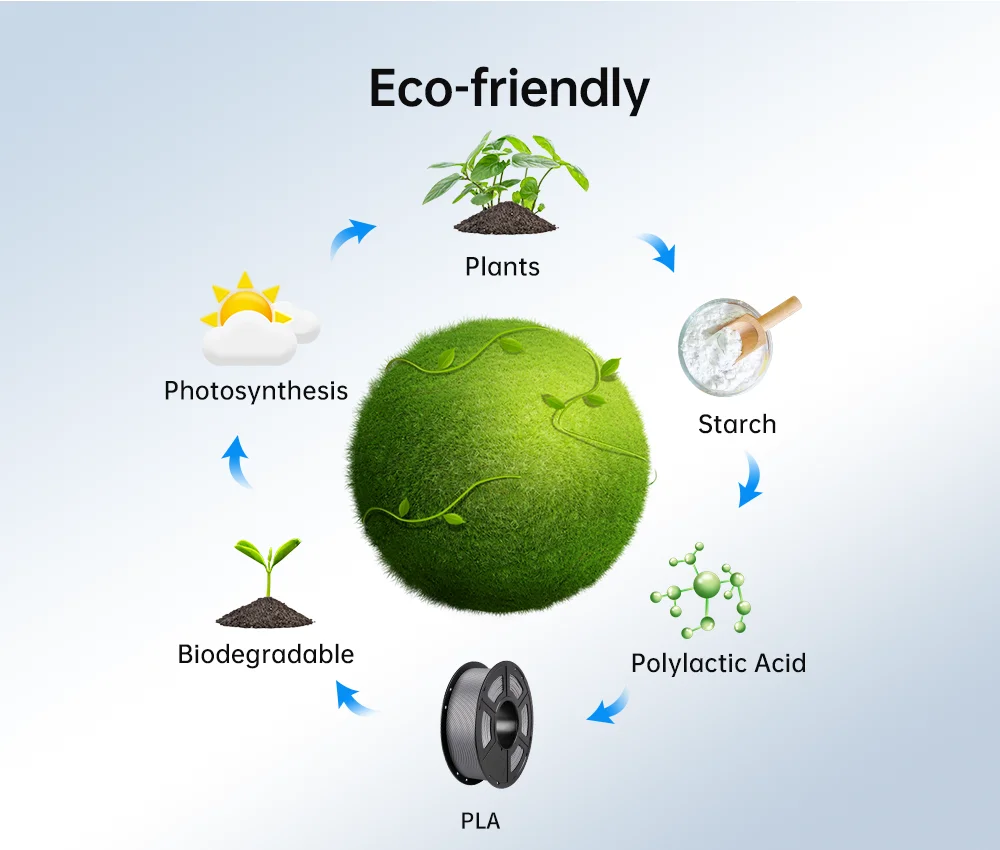 Eco-friendly

Plants

Starch

Polylactic Acid

PLA

Biodegradable

Photosynthesis